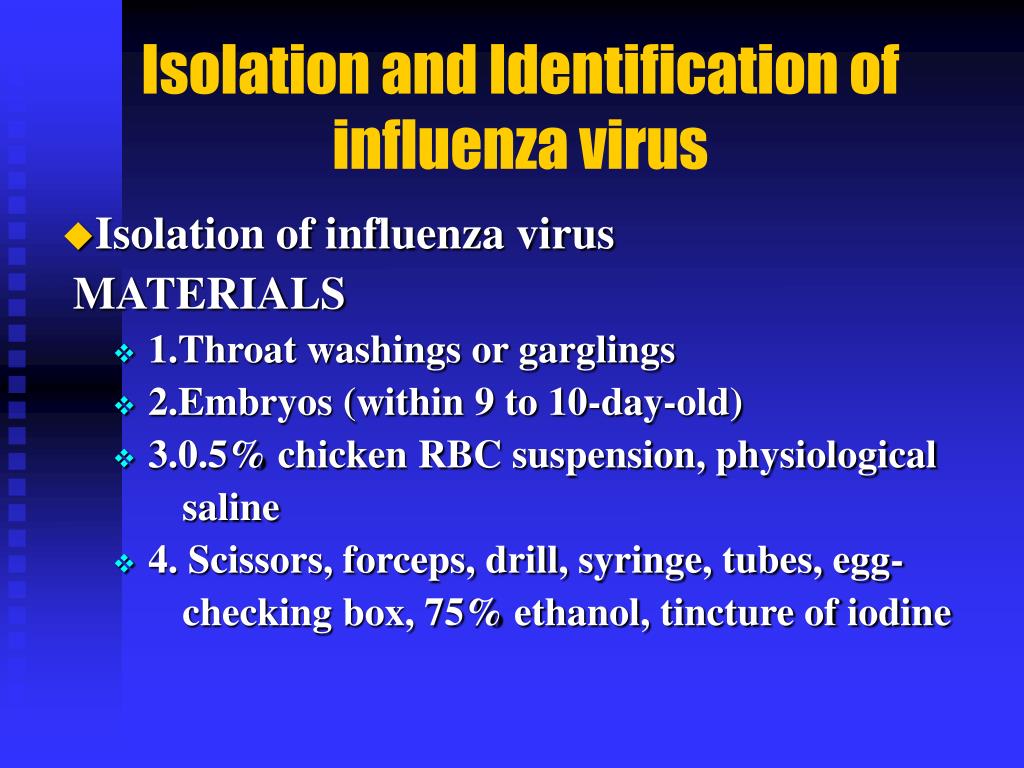 Isolation and Identification of influenza virus

Isolation of influenza virus
MATERIALS
1.Throat washings or garglings
2.Embryos (within 9 to 10-day-old)
3.0.5% chicken RBC suspension, physiological saline
4. Scissors, forceps, drill, syringe, tubes, egg-checking box, 75% ethanol, tincture of iodine